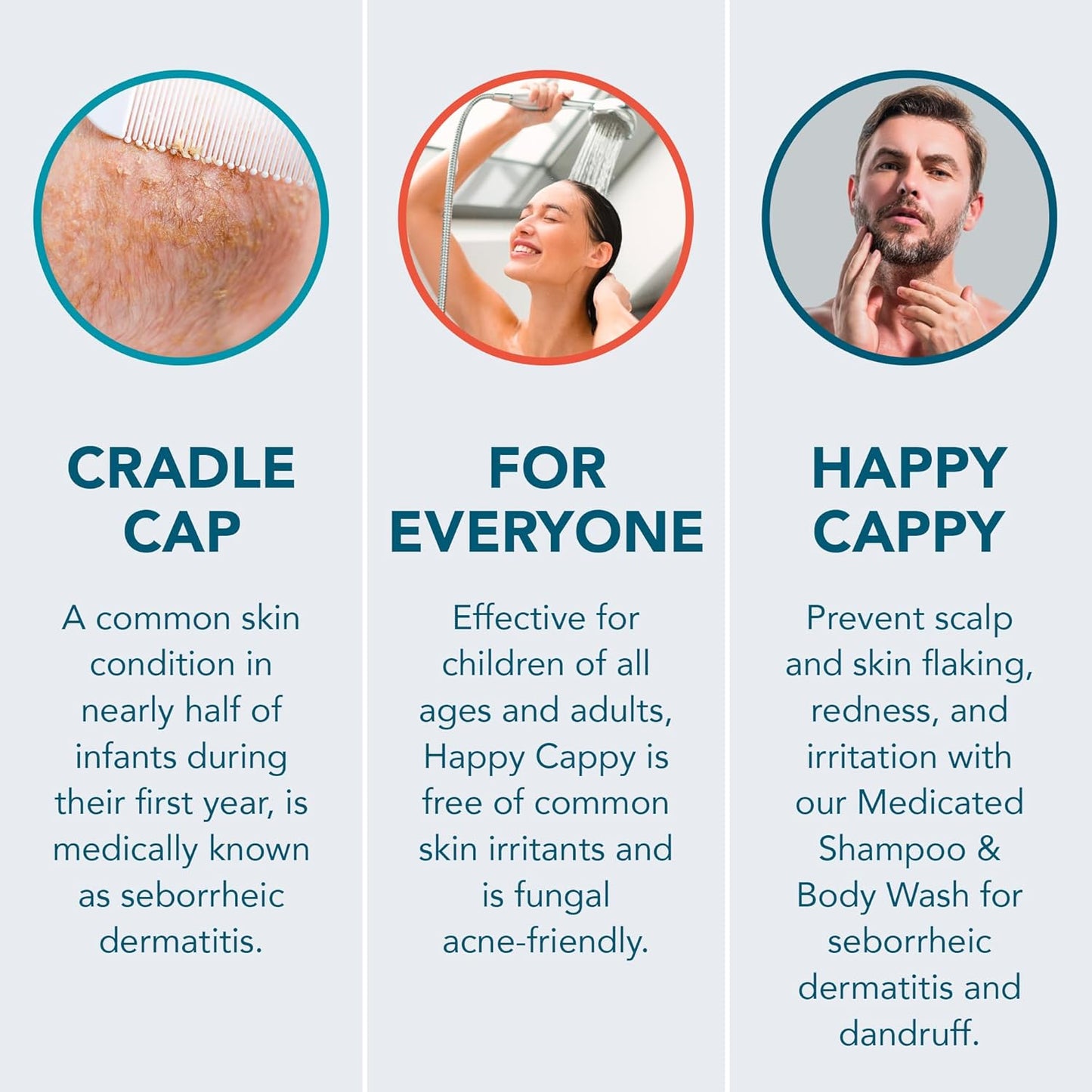 CRADLE CAP

A common skin condition in nearly half of infants during their first year, is medically known as seborrheic dermatitis.

FOR EVERYONE

Effective for children of all ages and adults, Happy Cappy is free of common skin irritants and is fungal acne-friendly.

HAPPY CAPPY

Prevent scalp and skin flaking, redness, and irritation with our Medicated Shampoo & Body Wash for seborrheic dermatitis and dandruff.